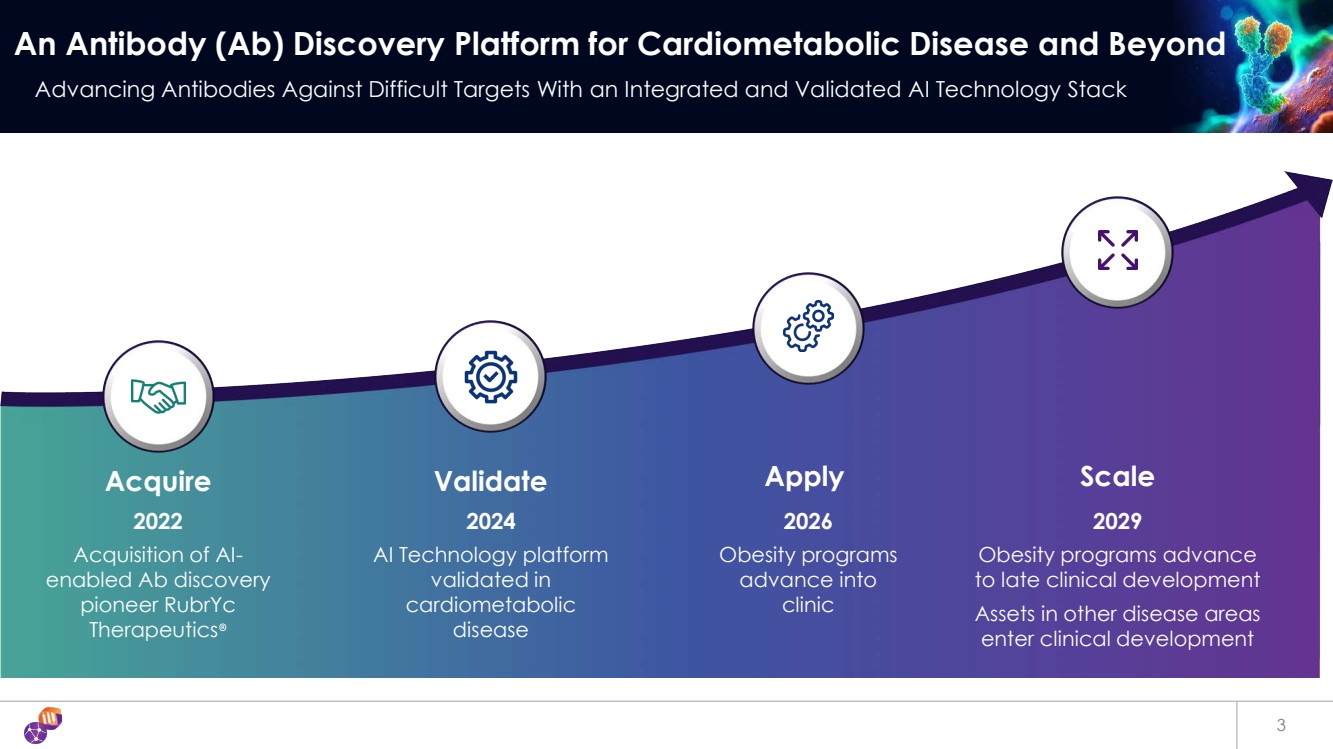 An Antibody (Ab) Discovery Platform for Cardiometabolic Disease and Beyond

Advancing Antibodies Against Difficult Targets With an Integrated and Validated AI Technology Stack

Acquire

2022

Acquisition of AI-enabled Ab discovery pioneer RubrYc Therapeutics®

Validate

2024

AI Technology platform validated in cardiometabolic disease

Apply

2026

Obesity programs advance into clinic

Scale

2029

Obesity programs advance to late clinical development

Assets in other disease areas enter clinical development

3